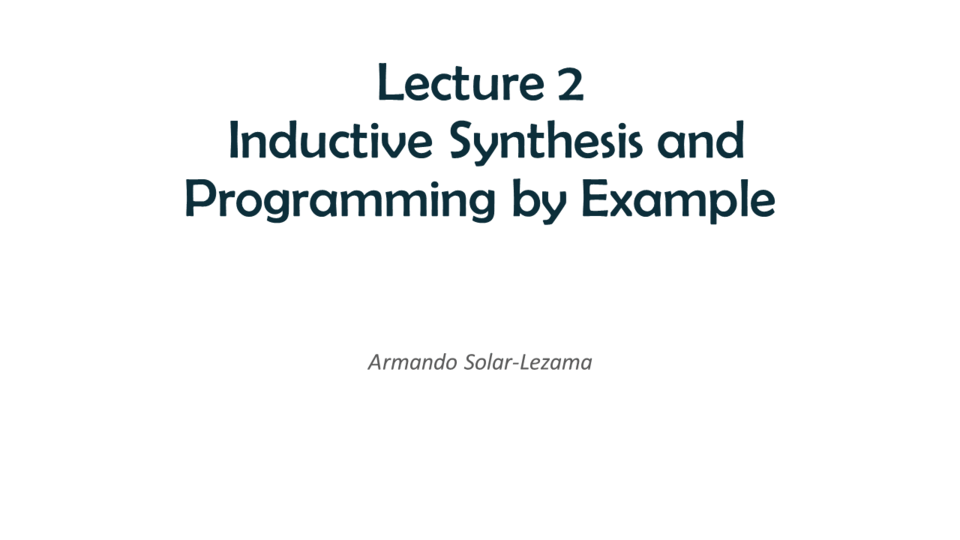 Lecture 2
Inductive Synthesis and Programming by Example

Armando Solar-Lezama